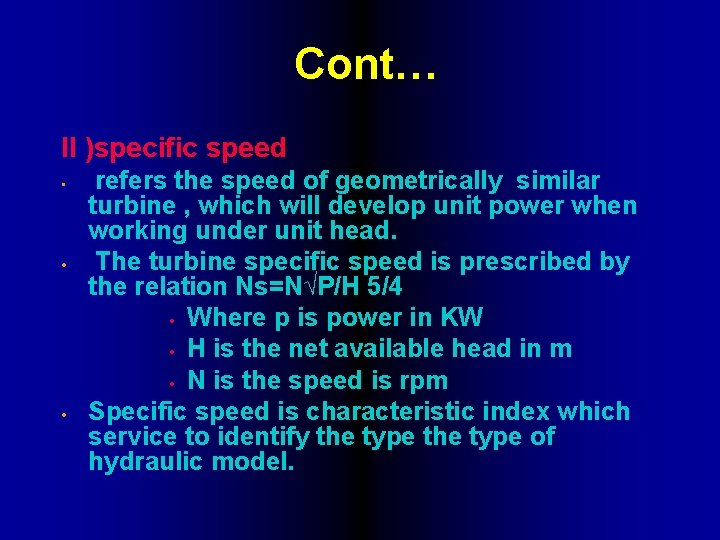 Cont…

II )specific speed

• refers the speed of geometrically similar turbine , which will develop unit power when working under unit head.

• The turbine specific speed is prescribed by the relation Ns=N√P/H 5/4

• Where p is power in KW

• H is the net available head in m

• N is the speed is rpm

• Specific speed is characteristic index which service to identify the type the type of hydraulic model.